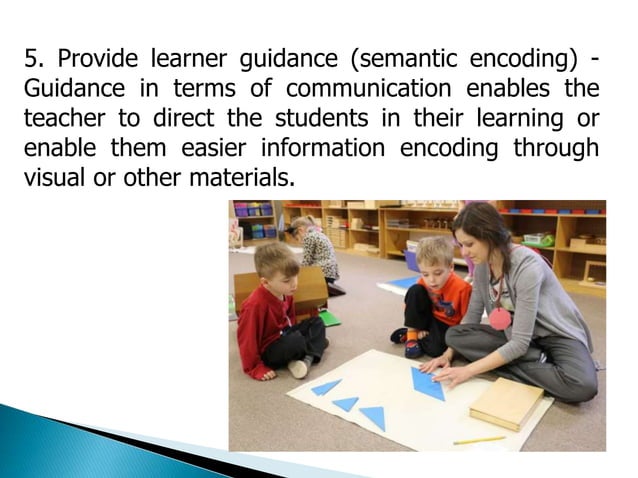 5. Provide learner guidance (semantic encoding) - Guidance in terms of communication enables the teacher to direct the students in their learning or enable them easier information encoding through visual or other materials.